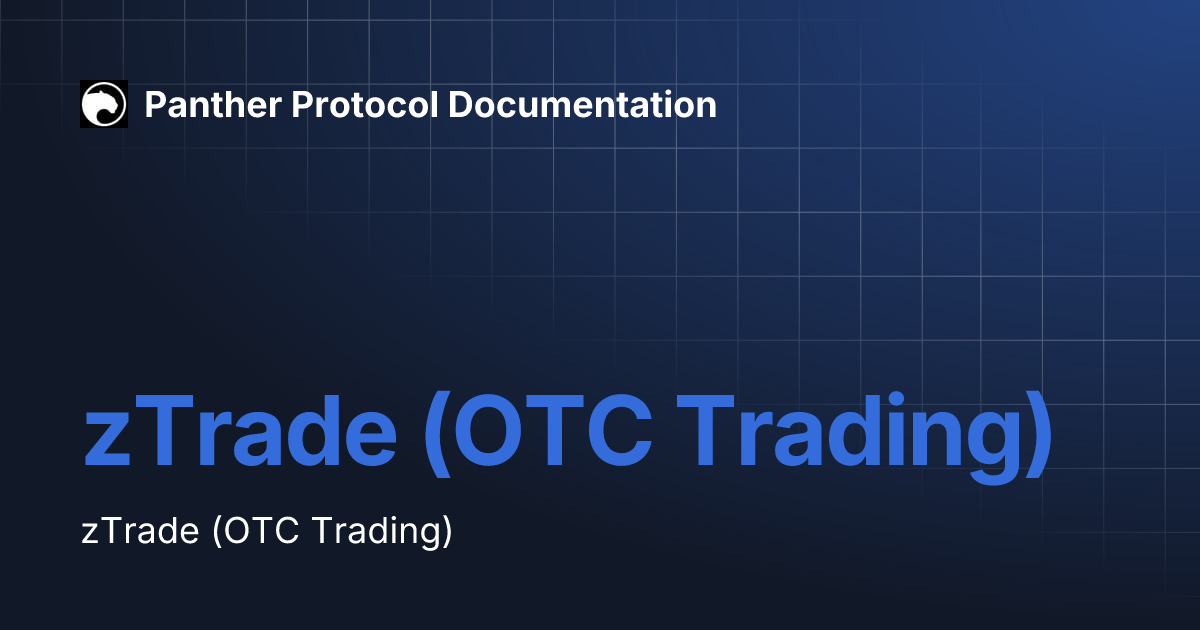 Panther Protocol Documentation

zTrade (OTC Trading)

zTrade (OTC Trading)